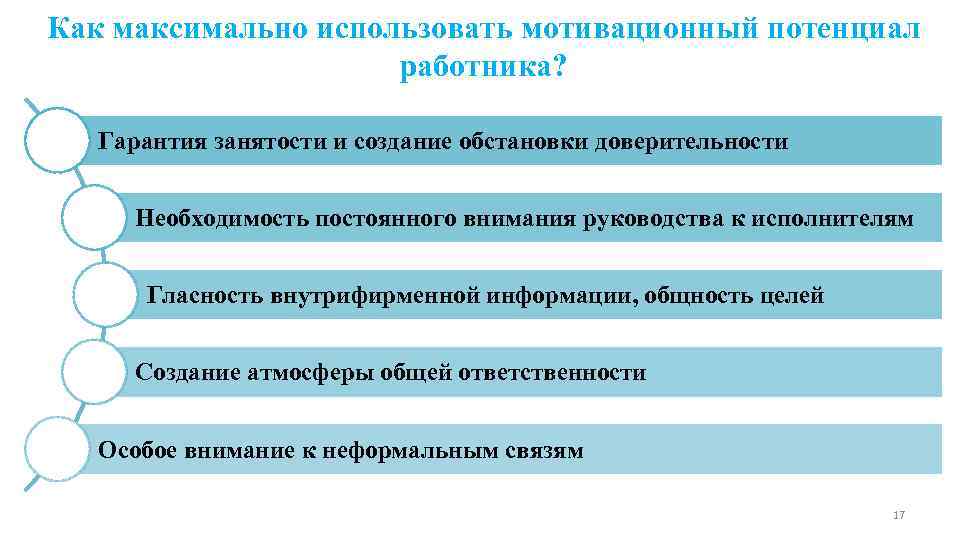 Как максимально использовать мотивационный потенциал работника?

Гарантия занятости и создание обстановки доверительности

Необходимость постоянного внимания руководства к исполнителям

Гласность внутрифирменной информации, общность целей

Создание атмосферы общей ответственности

Особое внимание к неформальным связям

17